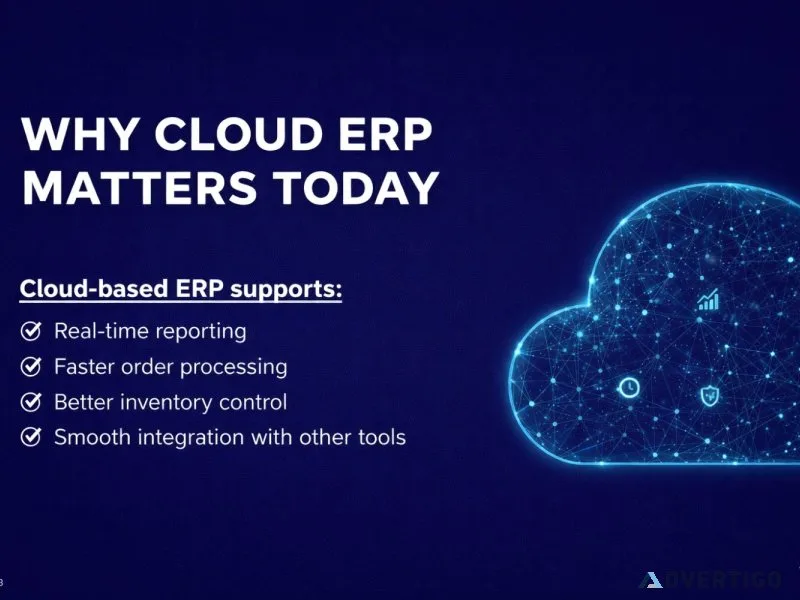 WHY CLOUD ERP MATTERS TODAY

Cloud-based ERP supports:

Real-time reporting

Faster order processing

Better inventory control

Smooth integration with other tools

ADVERTIGO